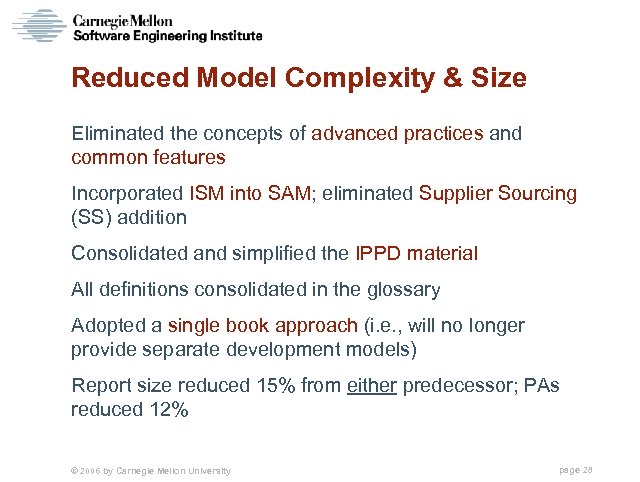 Carnegie Mellon
Software Engineering Institute

Reduced Model Complexity & Size

Eliminated the concepts of advanced practices and common features

Incorporated ISM into SAM; eliminated Supplier Sourcing (SS) addition

Consolidated and simplified the IPPD material

All definitions consolidated in the glossary

Adopted a single book approach (i.e., will no longer provide separate development models)

Report size reduced 15% from either predecessor; PAs reduced 12%

© 2006 by Carnegie Mellon University

page 28